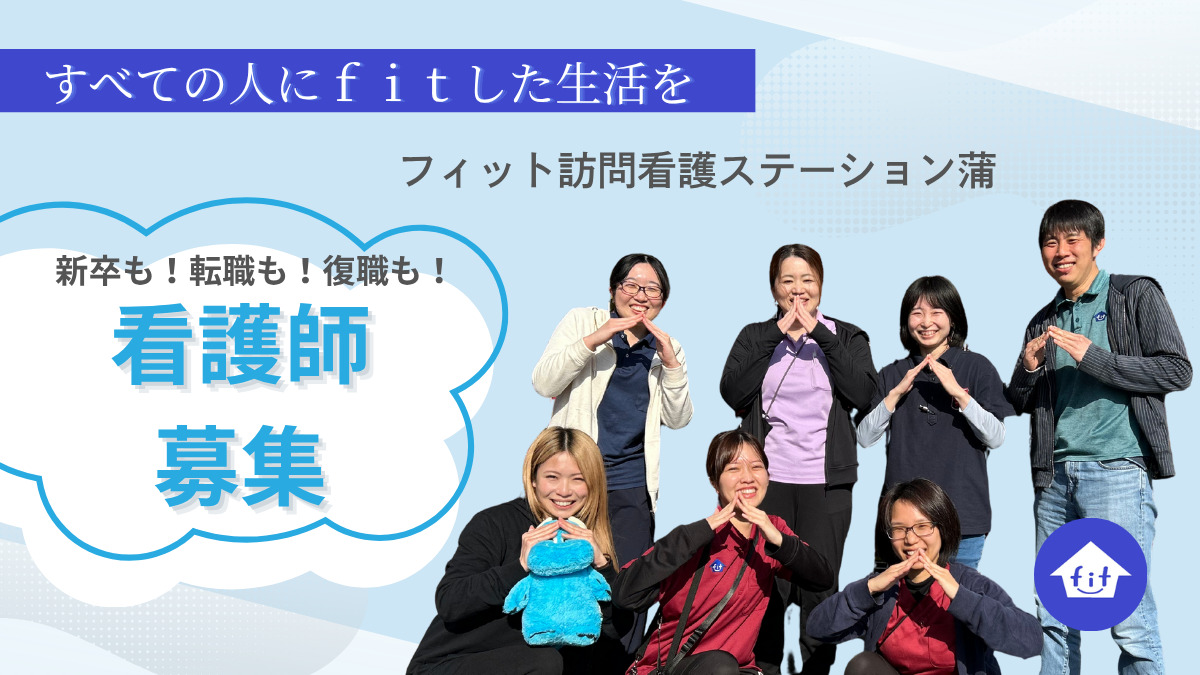 すべての人にｆｉｔした生活を

フィット訪問看護ステーション蒲

新卒も！転職も！復職も！

看護師

募集

fit